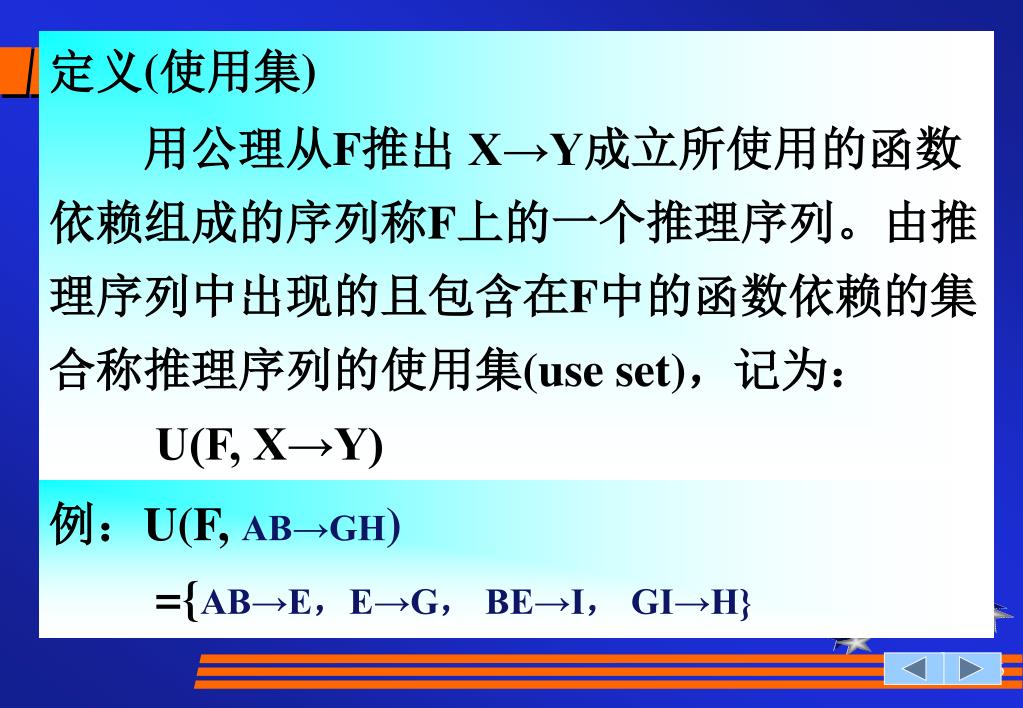 定义(使用集)

用公理从F推出 X→Y成立所使用的函数依赖组成的序列称F上的一个推理序列。由推理序列中出现的且包含在F中的函数依赖的集合称推理序列的使用集(use set)，记为：

U(F, X→Y)

例：U(F, AB→GH)

={AB→E，E→G， BE→I， GI→H}